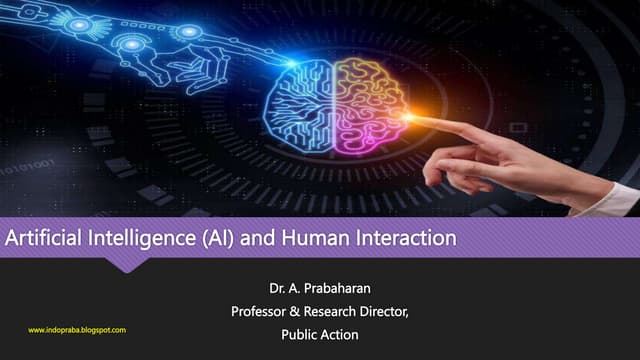 10101001

Artificial Intelligence (AI) and Human Interaction

Dr. A. Prabaharan
Professor & Research Director,
Public Action

www.indopraba.blogspot.com